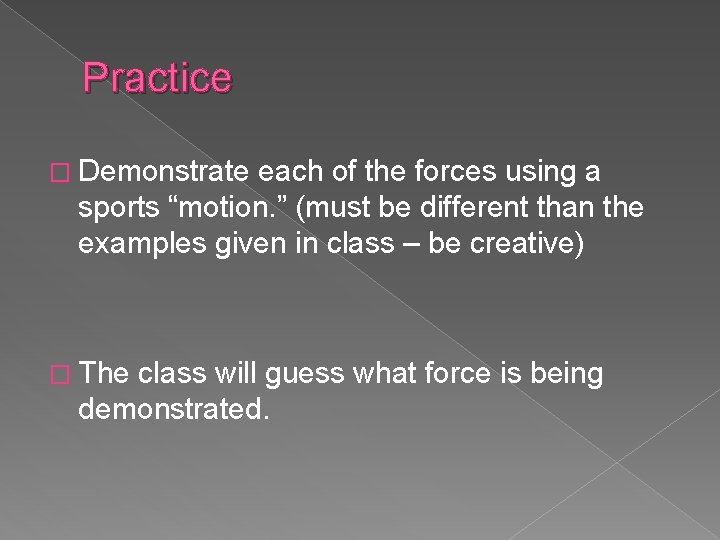 Practice

Demonstrate each of the forces using a sports “motion.” (must be different than the examples given in class – be creative)

The class will guess what force is being demonstrated.